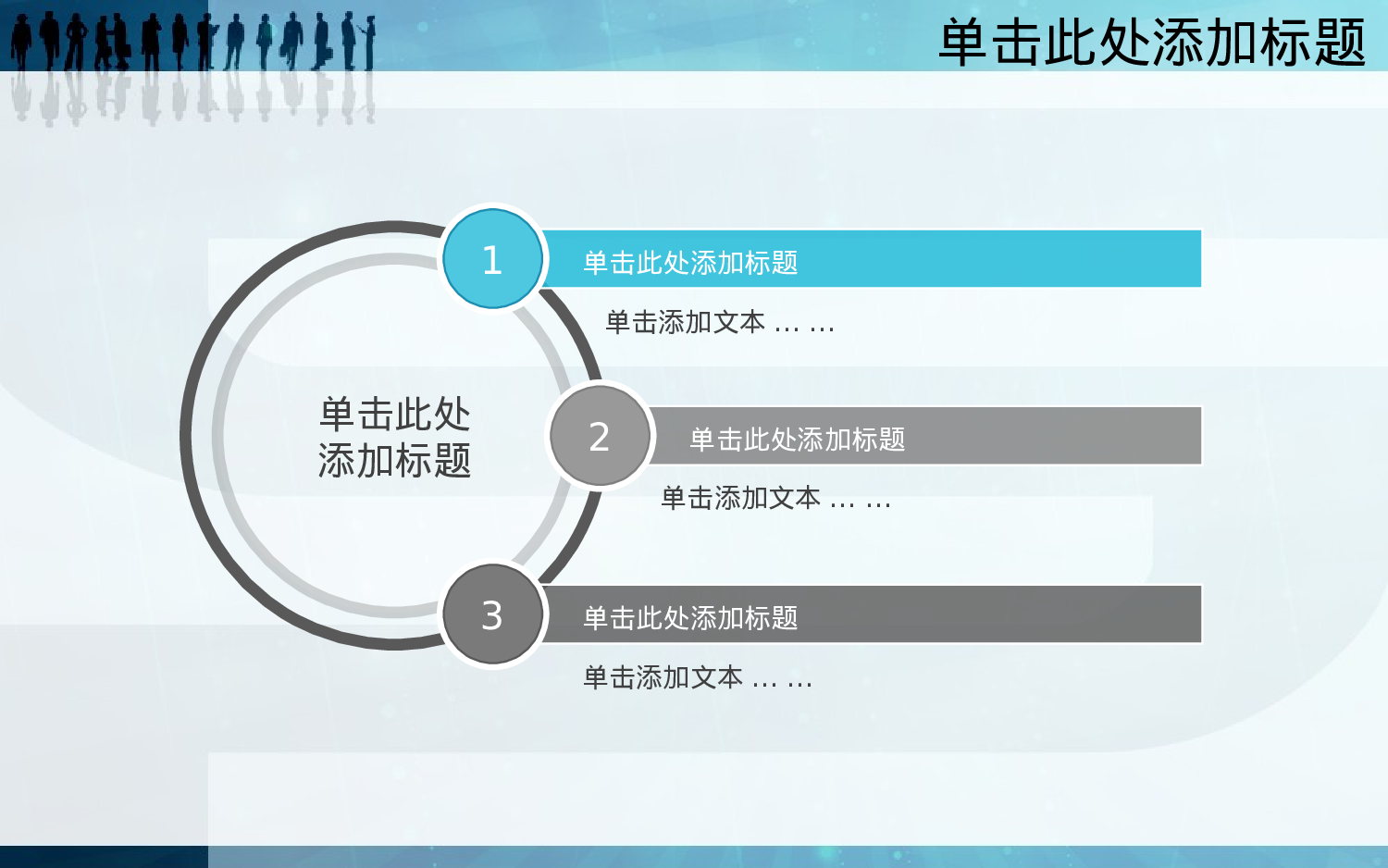 单击此处添加标题

单击此处添加标题

1

单击此处添加标题

单击添加文本 … …

2

单击此处添加标题

单击添加文本 … …

3

单击此处添加标题

单击添加文本 … …